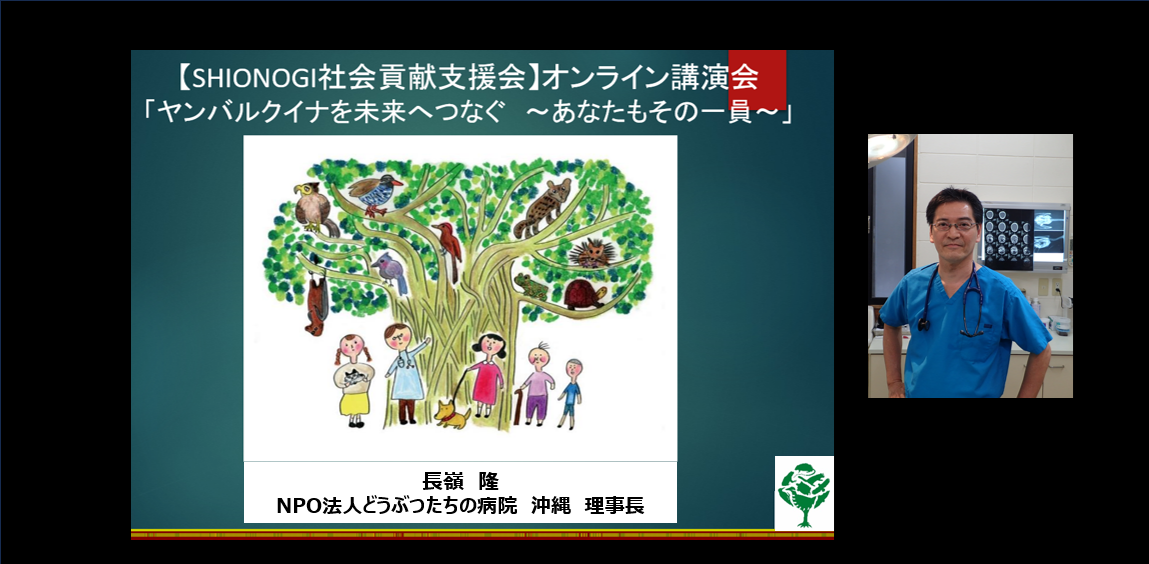 【SHIONOGI社会貢献支援会】オンライン講演会
「ヤンバルクイナを未来へつなぐ　～あなたもその一員～」

長嶺　隆
NPO法人どうぶつたちの病院　沖縄　理事長